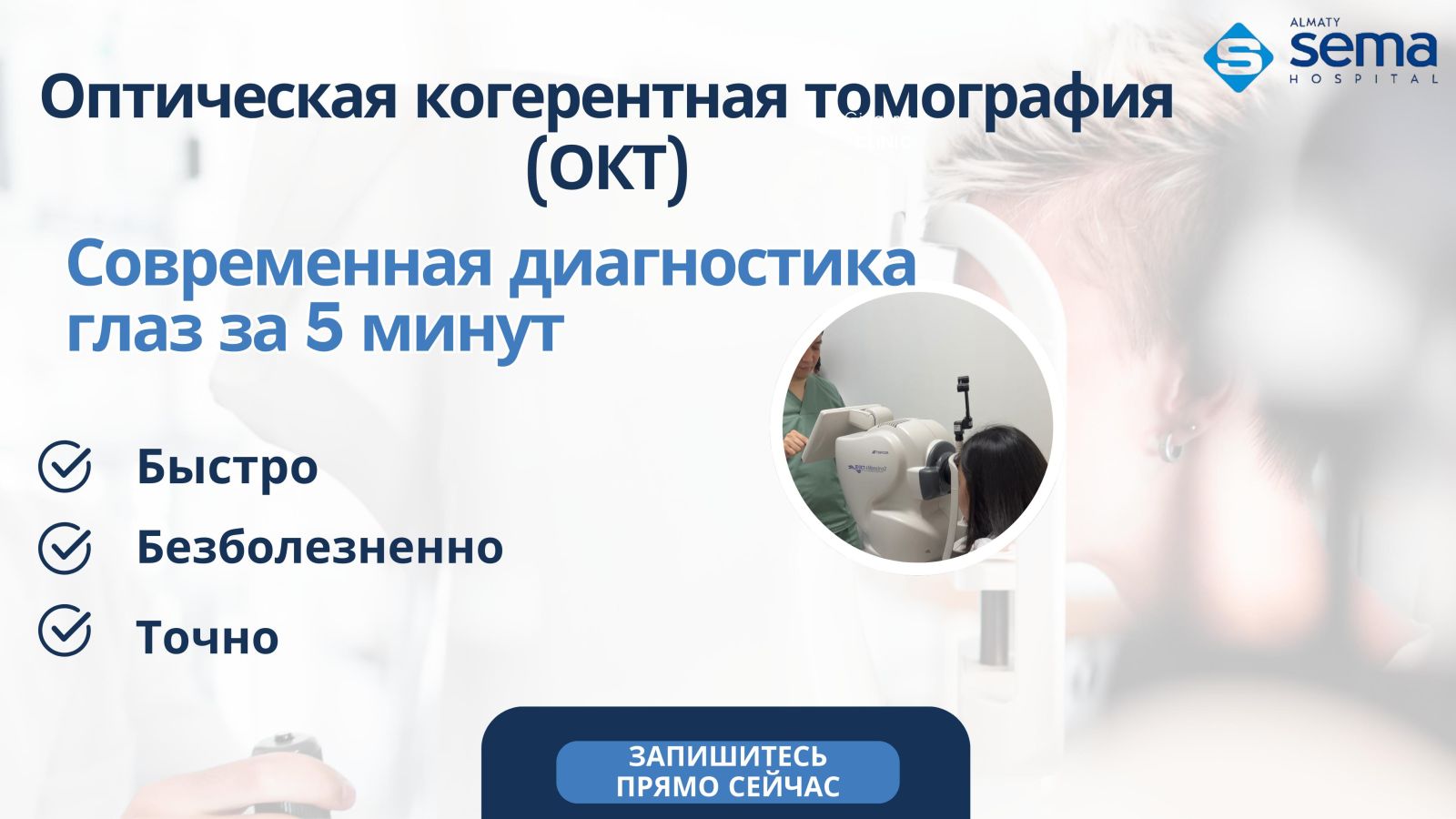 ALMATY
sema
HOSPITAL

Оптическая когерентная томография (ОКТ)

Современная диагностика глаз за 5 минут

Быстро

Безболезненно

Точно

ЗАПИШИТЕСЬ ПРЯМО СЕЙЧАС